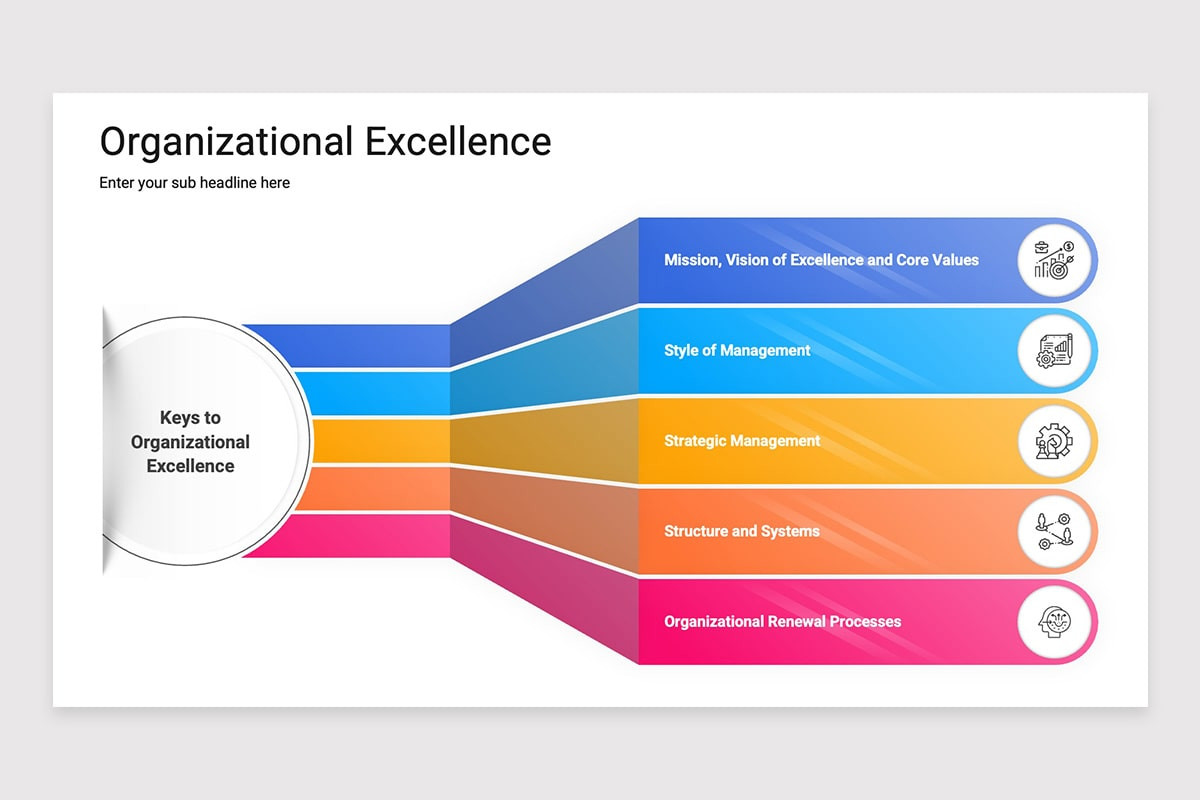 Organizational Excellence

Enter your sub headline here

Keys to Organizational Excellence

Mission, Vision of Excellence and Core Values

Style of Management

Strategic Management

Structure and Systems

Organizational Renewal Processes